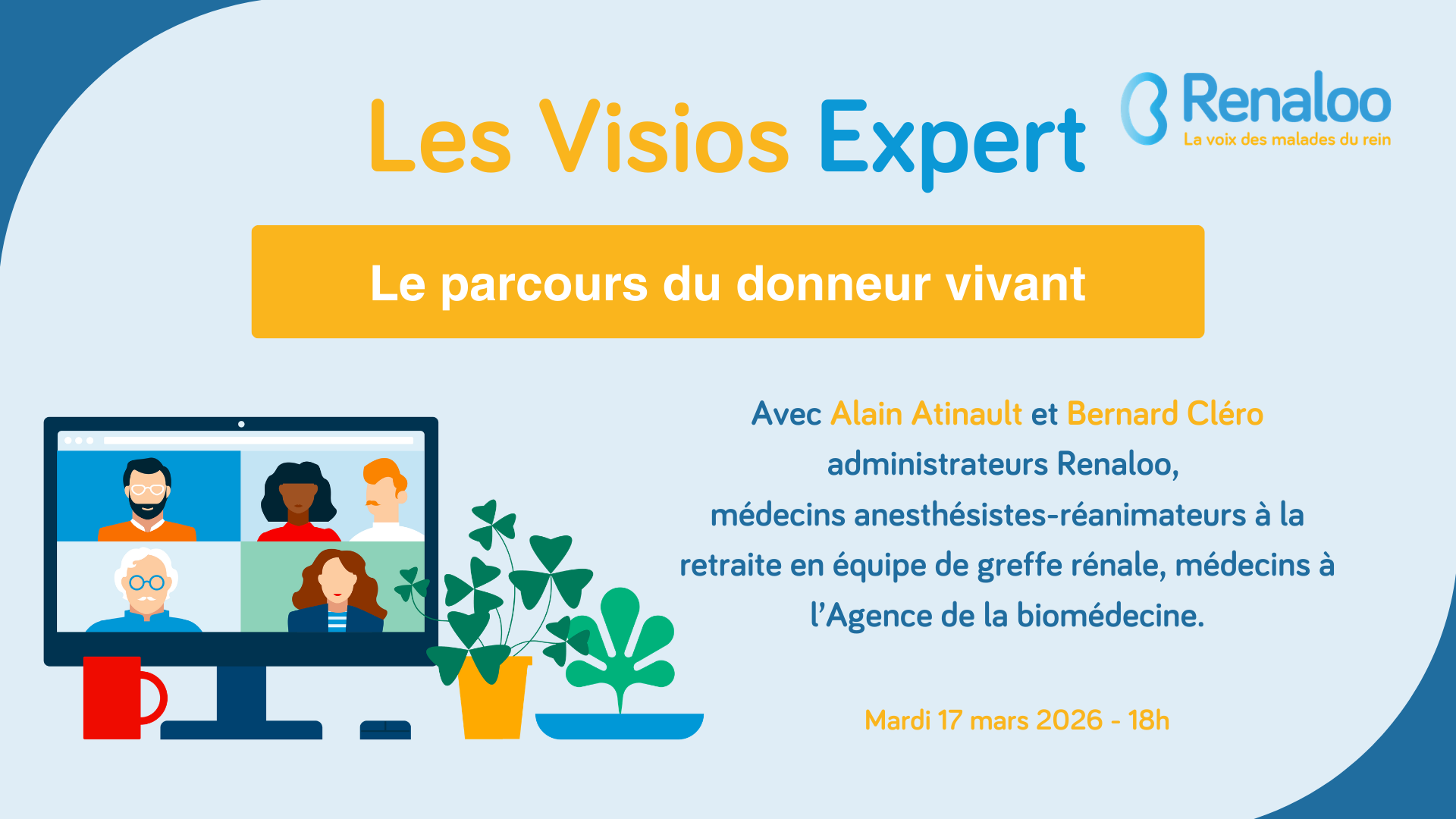 Les Visios Expert

Renaloo
La voix des malades du rein

Le parcours du donneur vivant

Avec Alain Atinault et Bernard Cléro administrateurs Renaloo, médecins anesthésistes-réanimateurs à la retraite en équipe de greffe rénale, médecins à l'Agence de la biomédecine.

Mardi 17 mars 2026 - 18h